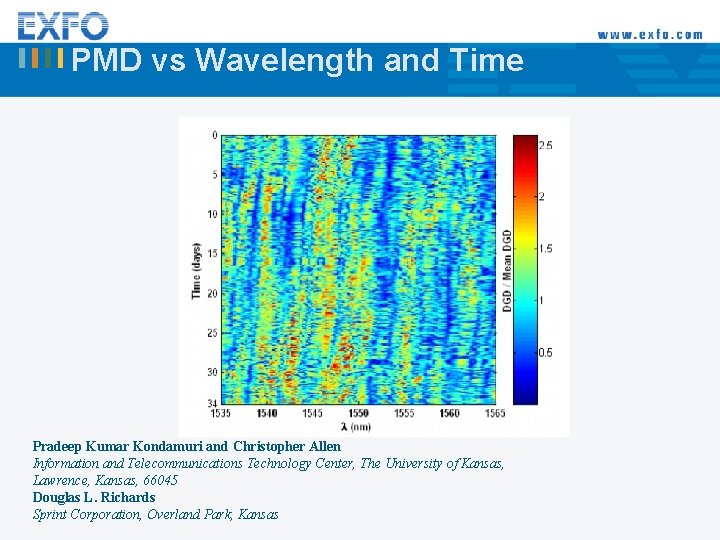 EXFO

www.exfo.com

PMD vs Wavelength and Time

Time (days)

0
5
10
15
20
25
30
34

1535 1540 1545 1550 1555 1560 1565

λ (nm)

DGD / Mean DGD

2.5
2
1.5
1
0.5

Pradeep Kumar Kondamuri and Christopher Allen
Information and Telecommunications Technology Center, The University of Kansas, Lawrence, Kansas, 66045
Douglas L. Richards
Sprint Corporation, Overland Park, Kansas